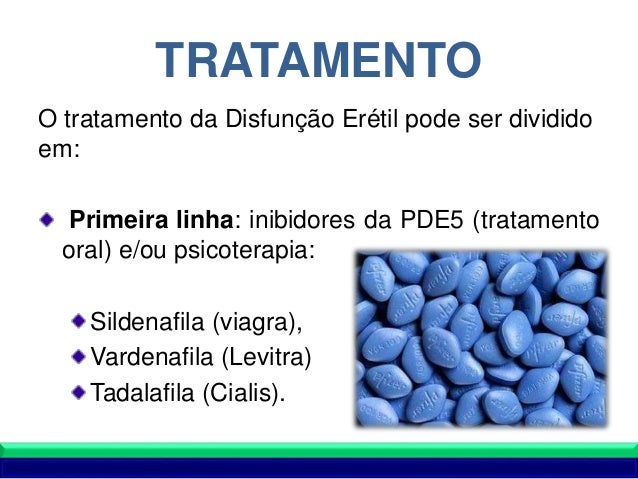 TRATAMENTO

O tratamento da Disfunção Erétil pode ser dividido em:

Primeira linha: inibidores da PDE5 (tratamento oral) e/ou psicoterapia:

Sildenafila (viagra),
Vardenafila (Levitra)
Tadalafila (Cialis).